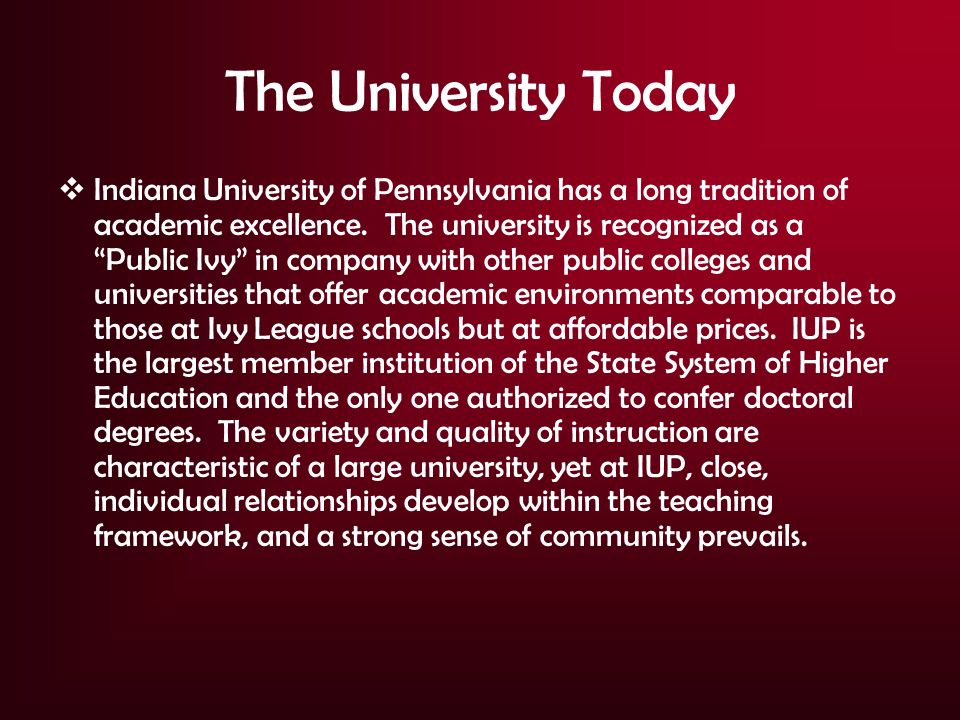 The University Today

❖ Indiana University of Pennsylvania has a long tradition of academic excellence. The university is recognized as a “Public Ivy” in company with other public colleges and universities that offer academic environments comparable to those at Ivy League schools but at affordable prices. IUP is the largest member institution of the State System of Higher Education and the only one authorized to confer doctoral degrees. The variety and quality of instruction are characteristic of a large university, yet at IUP, close, individual relationships develop within the teaching framework, and a strong sense of community prevails.